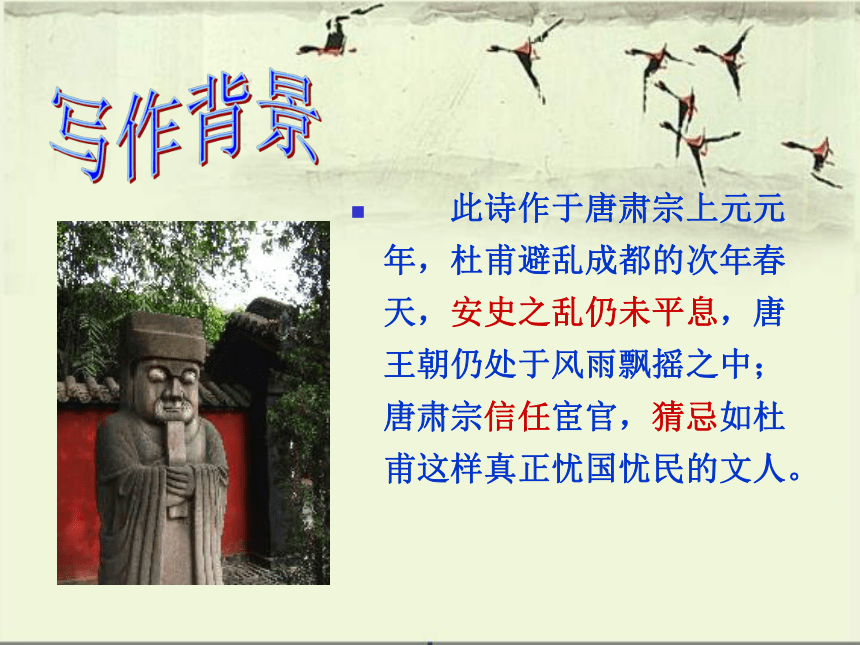 写作背景

此诗作于唐肃宗上元元年，杜甫避乱成都的次年春天，安史之乱仍未平息，唐王朝仍处于风雨飘摇之中；唐肃宗信任宦官，猜忌如杜甫这样真正忧国忧民的文人。